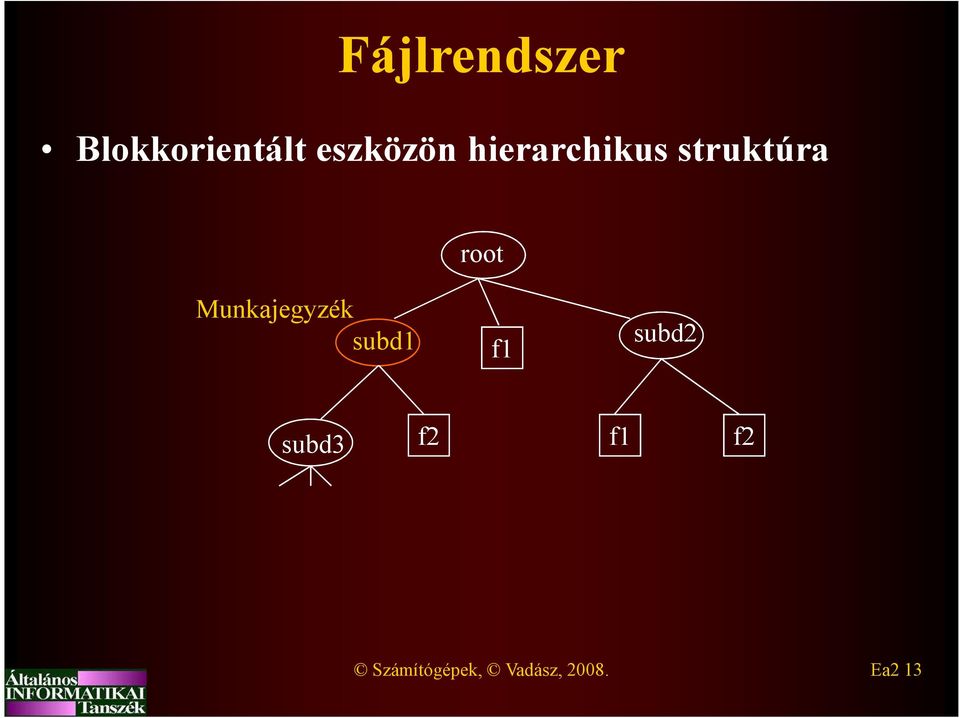 Fájlrendszer

• Blokkorientált eszközön hierarchikus struktúra

root

Munkajegyzék

subd1

f1

subd2

subd3

f2

f1

f2

Általános INFORMATIKAI Tanszék

© Számítógépek, © Vadász, 2008.

Ea2 13